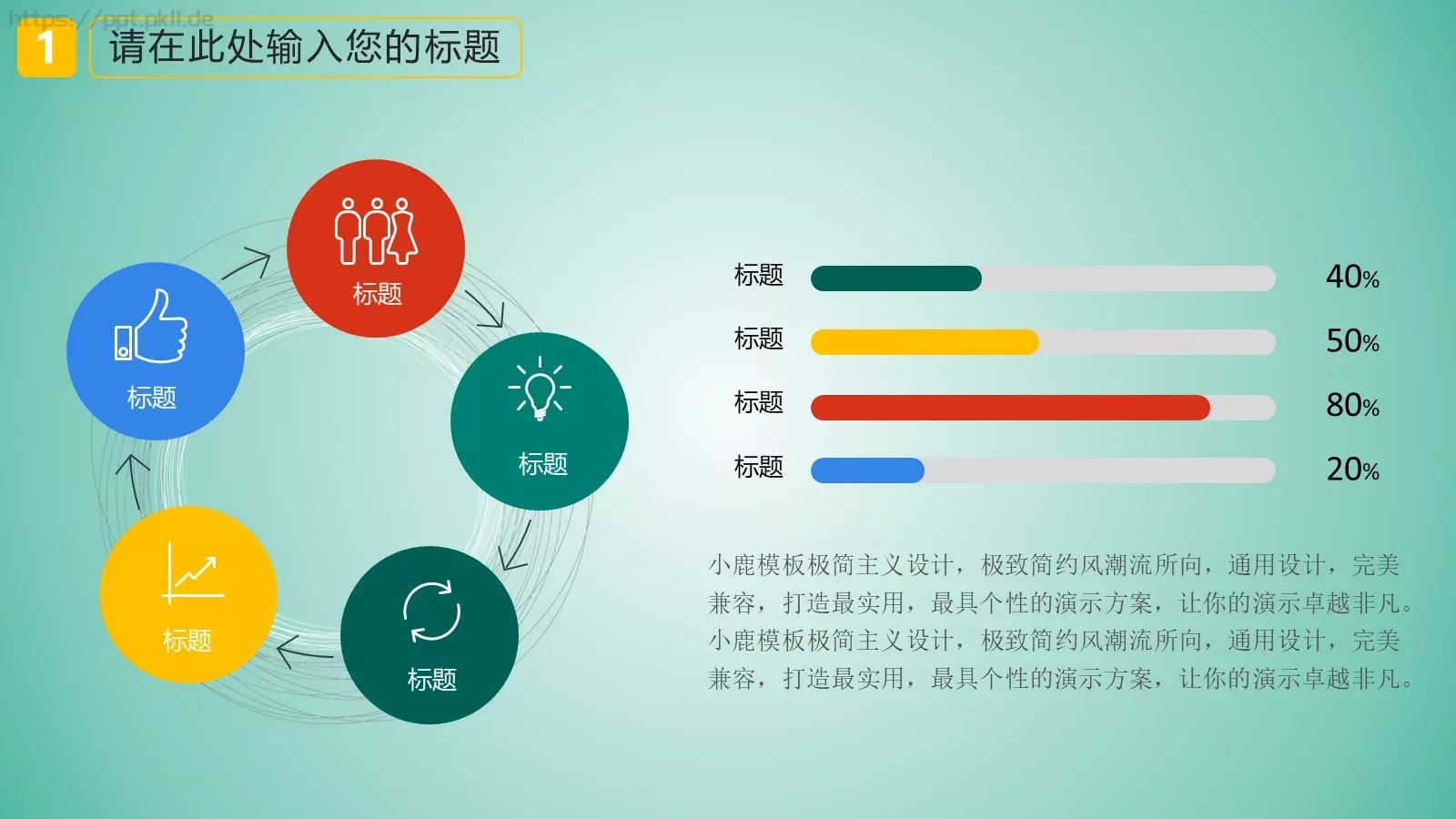 https://ppt.pkll.de

1

请在此处输入您的标题

标题

标题

标题

标题

标题

标题

40%

标题

50%

标题

80%

标题

20%

小鹿模板极简主义设计，极致简约风潮流所向，通用设计，完美兼容，打造最实用，最具个性的演示方案，让你的演示卓越非凡。小鹿模板极简主义设计，极致简约风潮流所向，通用设计，完美兼容，打造最实用，最具个性的演示方案，让你的演示卓越非凡。